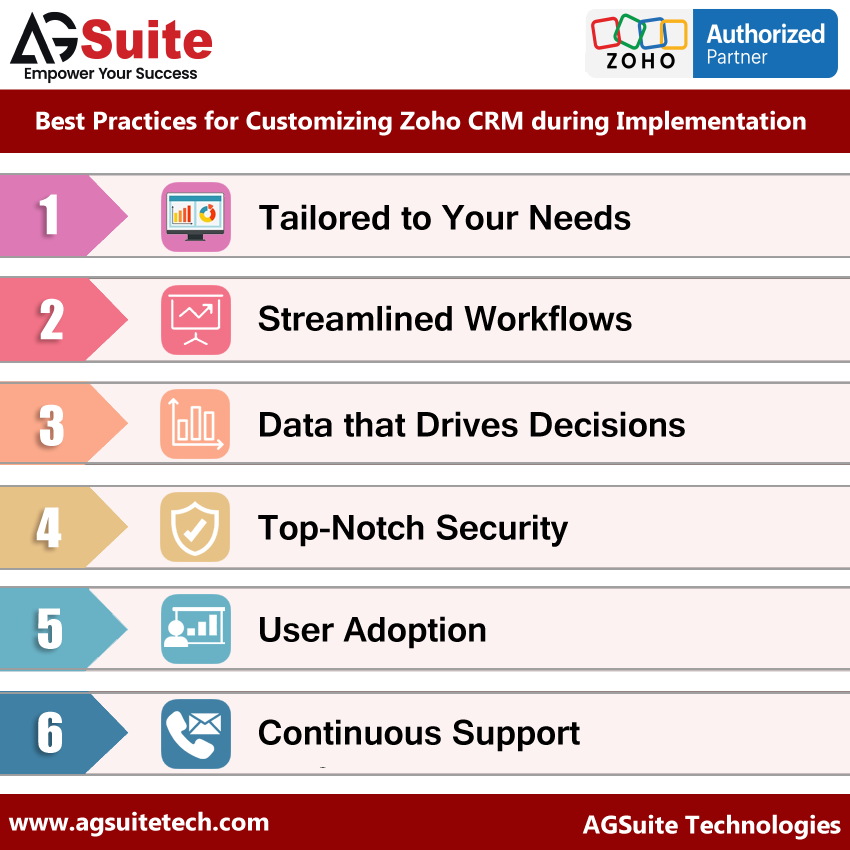 AGSuite
Empower Your Success

ZOHO Authorized Partner

Best Practices for Customizing Zoho CRM during Implementation

1 Tailored to Your Needs

2 Streamlined Workflows

3 Data that Drives Decisions

4 Top-Notch Security

5 User Adoption

6 Continuous Support

www.agsuitetech.com

AGSuite Technologies